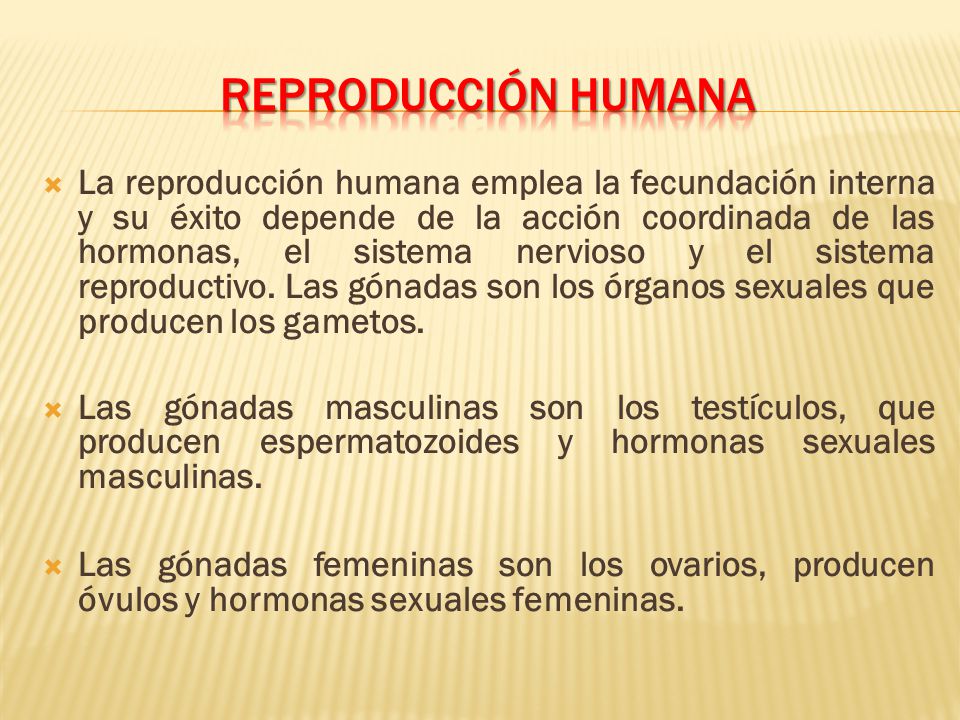 REPRODUCCIÓN HUMANA

La reproducción humana emplea la fecundación interna y su éxito depende de la acción coordinada de las hormonas, el sistema nervioso y el sistema reproductivo. Las gónadas son los órganos sexuales que producen los gametos.

Las gónadas masculinas son los testículos, que producen espermatozoides y hormonas sexuales masculinas.

Las gónadas femeninas son los ovarios, producen óvulos y hormonas sexuales femeninas.